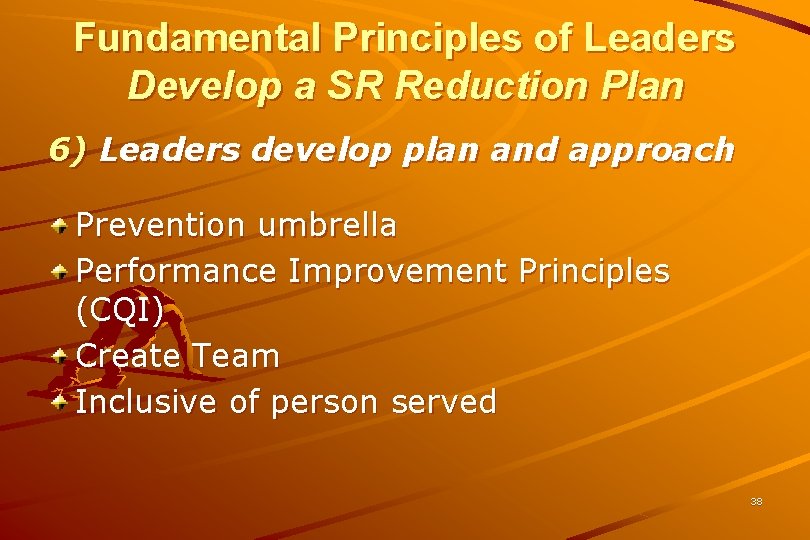 Fundamental Principles of Leaders
Develop a SR Reduction Plan

6) Leaders develop plan and approach

Prevention umbrella
Performance Improvement Principles (CQI)
Create Team
Inclusive of person served

38